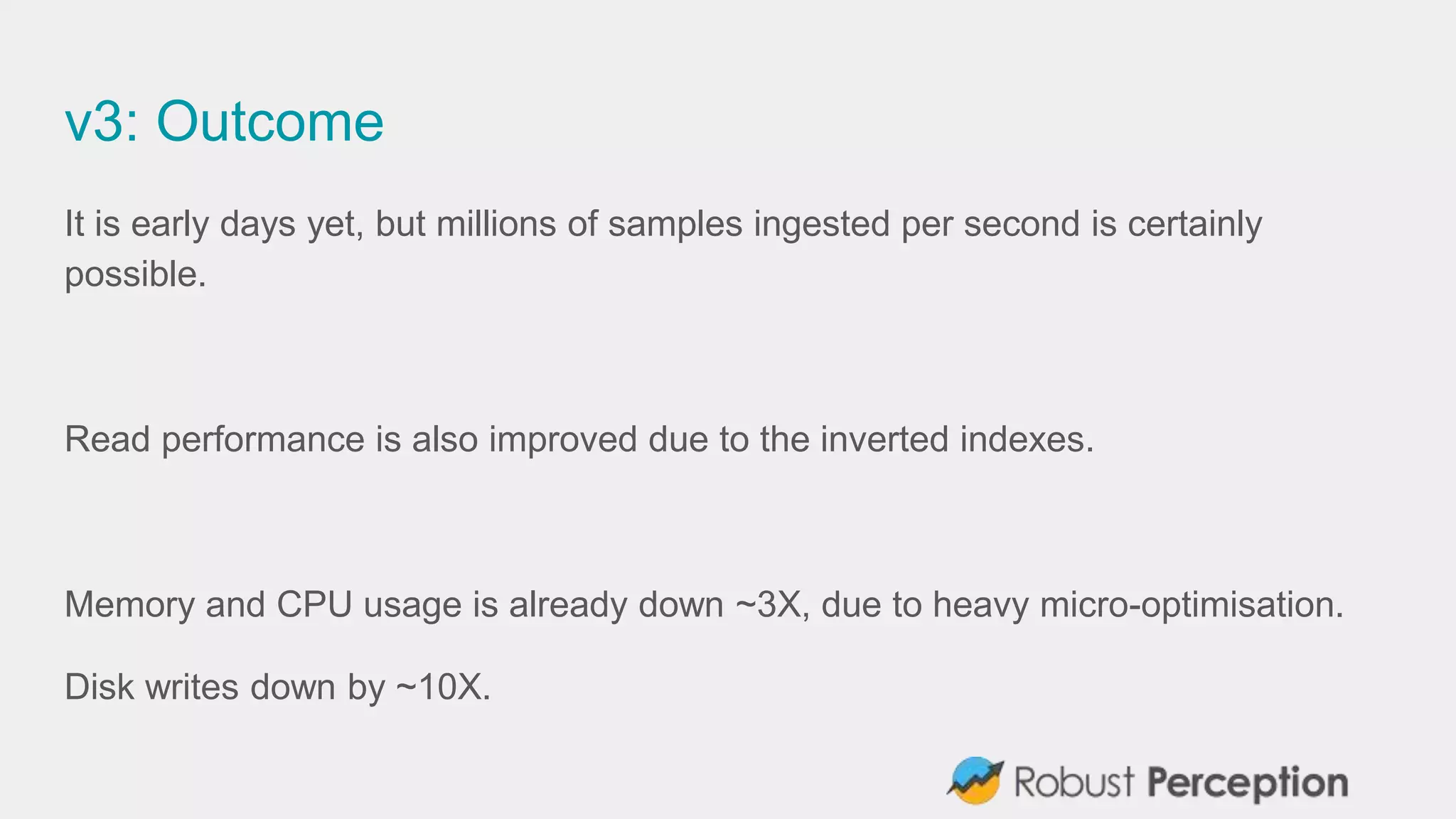 v3: Outcome

It is early days yet, but millions of samples ingested per second is certainly possible.

Read performance is also improved due to the inverted indexes.

Memory and CPU usage is already down ~3X, due to heavy micro-optimisation.

Disk writes down by ~10X.

Robust Perception